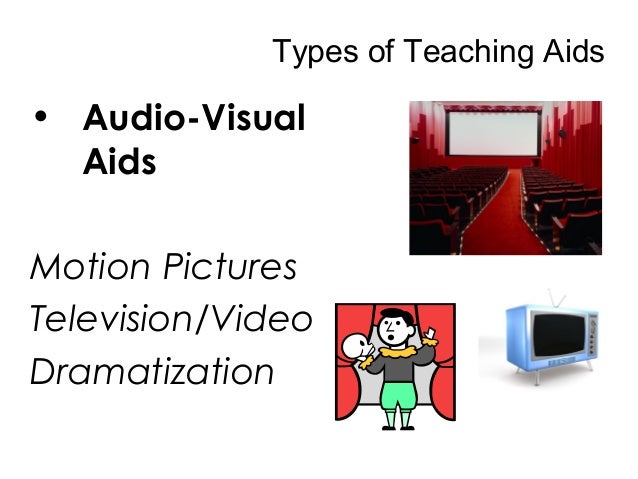 Types of Teaching Aids

• Audio-Visual Aids

Motion Pictures
Television/Video
Dramatization